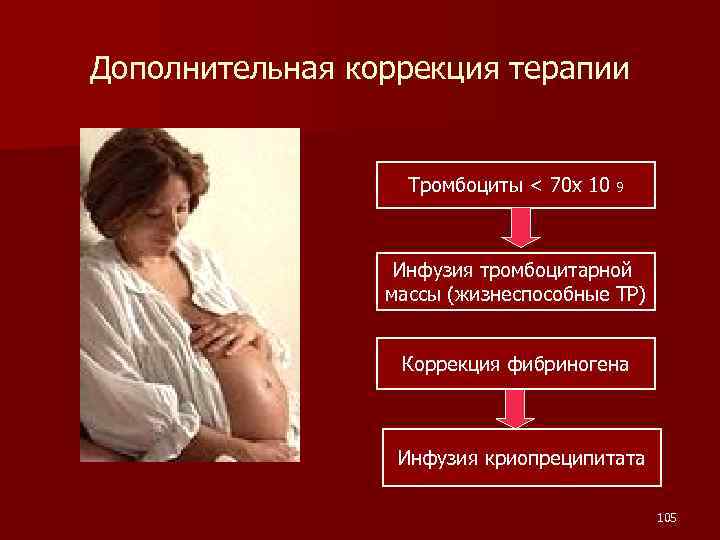 Дополнительная коррекция терапии

Тромбоциты < 70х 10 9

Инфузия тромбоцитарной массы (жизнеспособные ТР)

Коррекция фибриногена

Инфузия криопреципитата

105